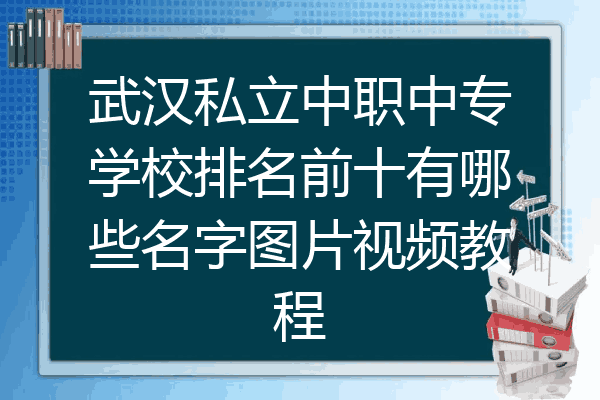 武汉私立中职中专学校排名前十有哪些名字图片视频教程